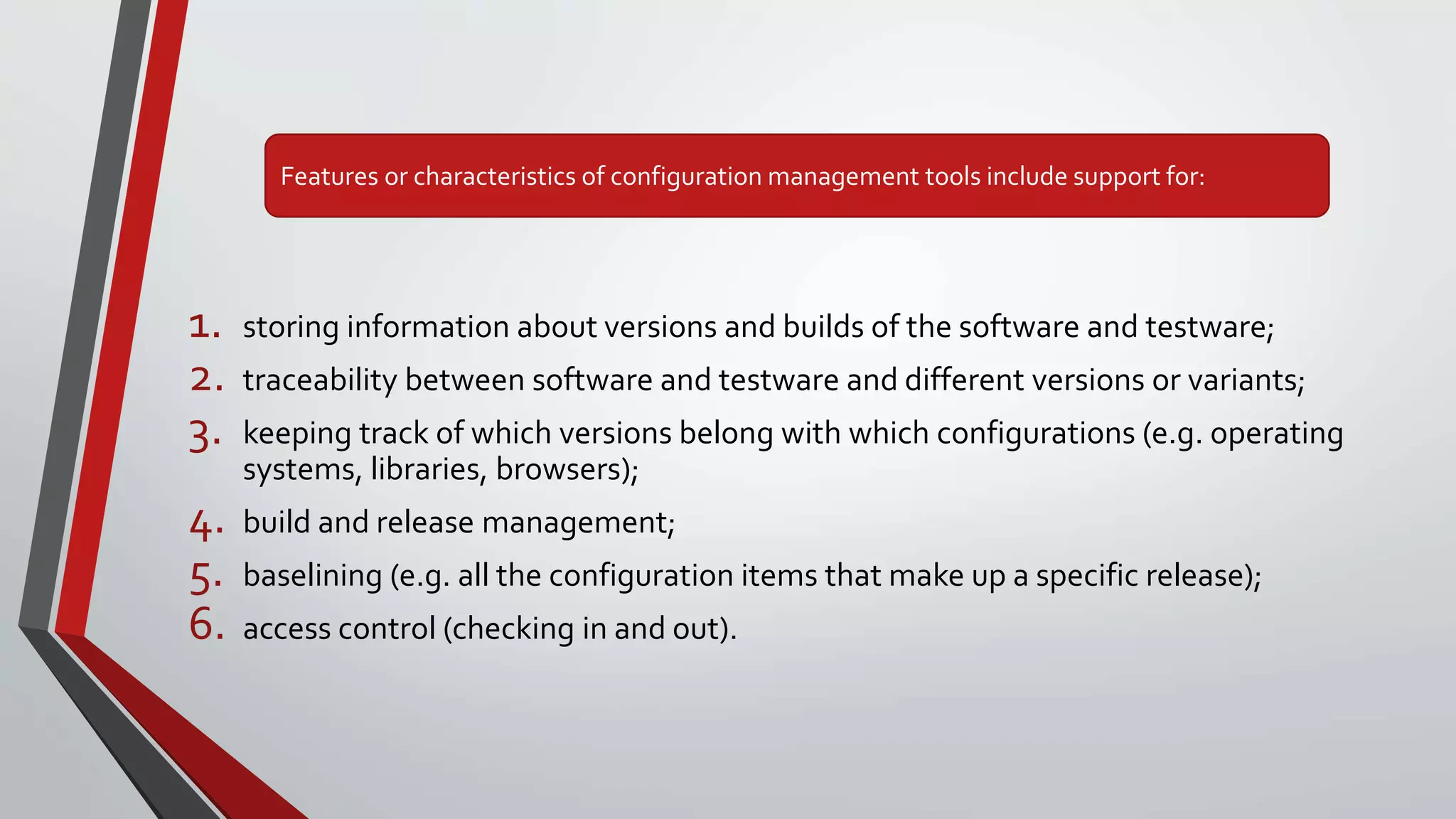 Features or characteristics of configuration management tools include support for:

1. storing information about versions and builds of the software and testware;
2. traceability between software and testware and different versions or variants;
3. keeping track of which versions belong with which configurations (e.g. operating systems, libraries, browsers);
4. build and release management;
5. baselining (e.g. all the configuration items that make up a specific release);
6. access control (checking in and out).